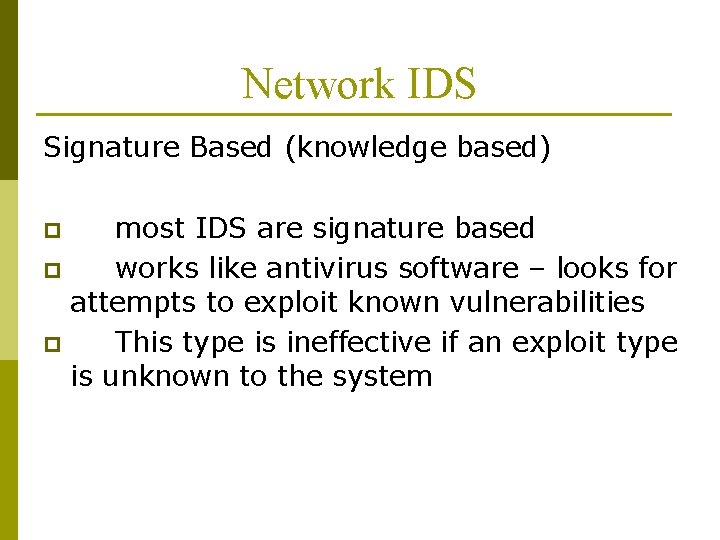 Network IDS

Signature Based (knowledge based)

- most IDS are signature based
- works like antivirus software – looks for attempts to exploit known vulnerabilities
- This type is ineffective if an exploit type is unknown to the system